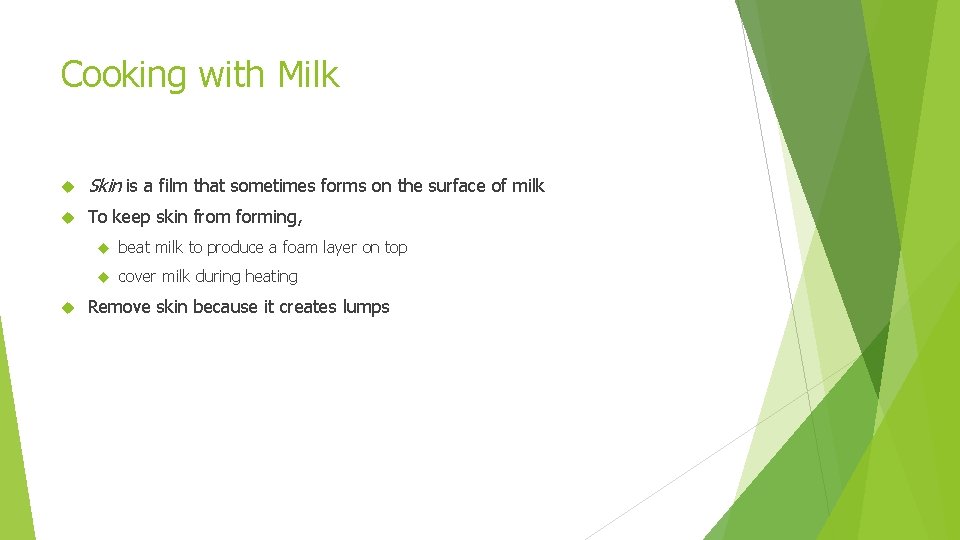 Cooking with Milk

Skin is a film that sometimes forms on the surface of milk

To keep skin from forming,

beat milk to produce a foam layer on top

cover milk during heating

Remove skin because it creates lumps